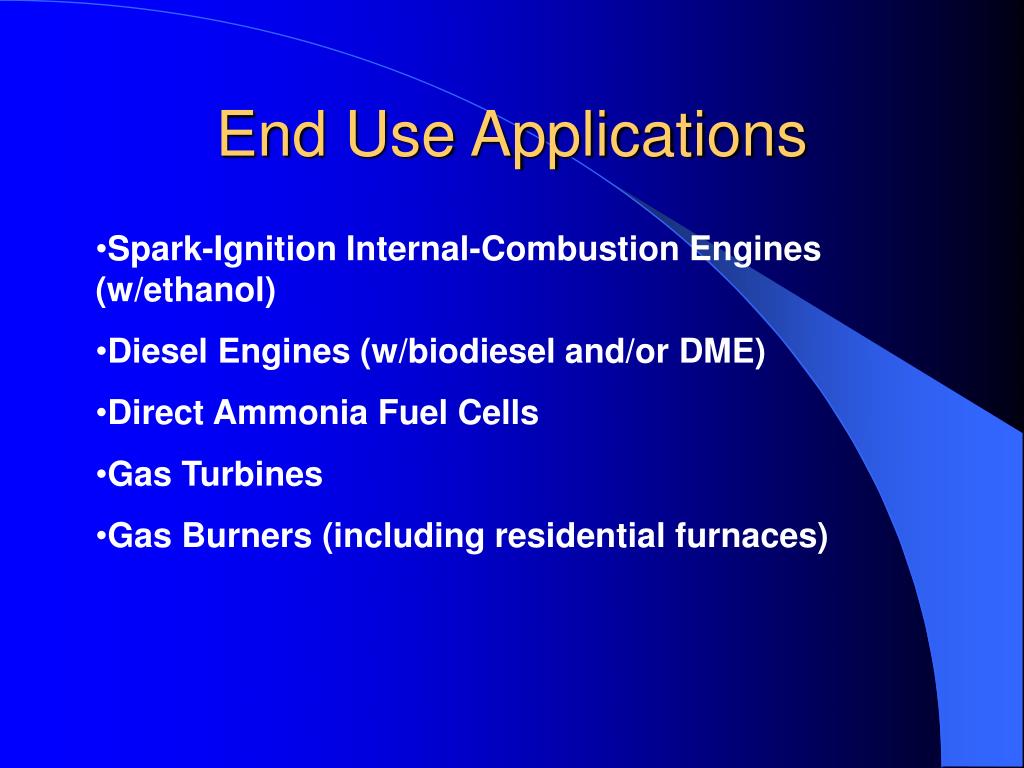 End Use Applications

•Spark-Ignition Internal-Combustion Engines (w/ethanol)

•Diesel Engines (w/biodiesel and/or DME)

•Direct Ammonia Fuel Cells

•Gas Turbines

•Gas Burners (including residential furnaces)